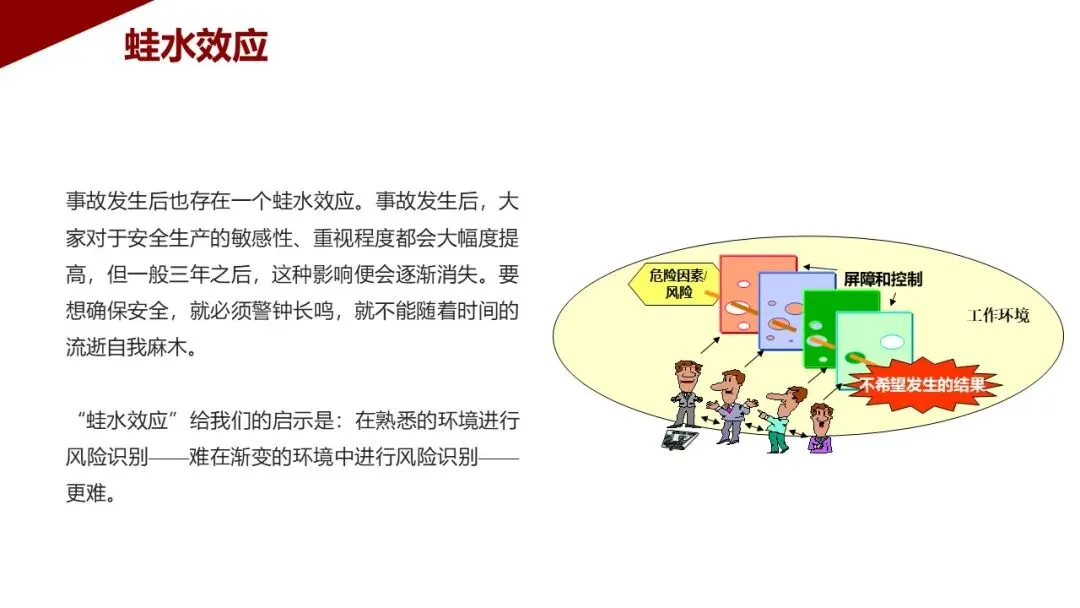 蛙水效应

事故发生后也存在一个蛙水效应。事故发生后，大家对于安全生产的敏感性、重视程度都会大幅度提高，但一般三年之后，这种影响便会逐渐消失。要想确保安全，就必须警钟长鸣，就不能随着时间的流逝自我麻木。

“蛙水效应”给我们的启示是：在熟悉的环境进行风险识别——难在渐变的环境中进行风险识别——更难。

危险因素/风险

屏障和控制

工作环境

不希望发生的结果